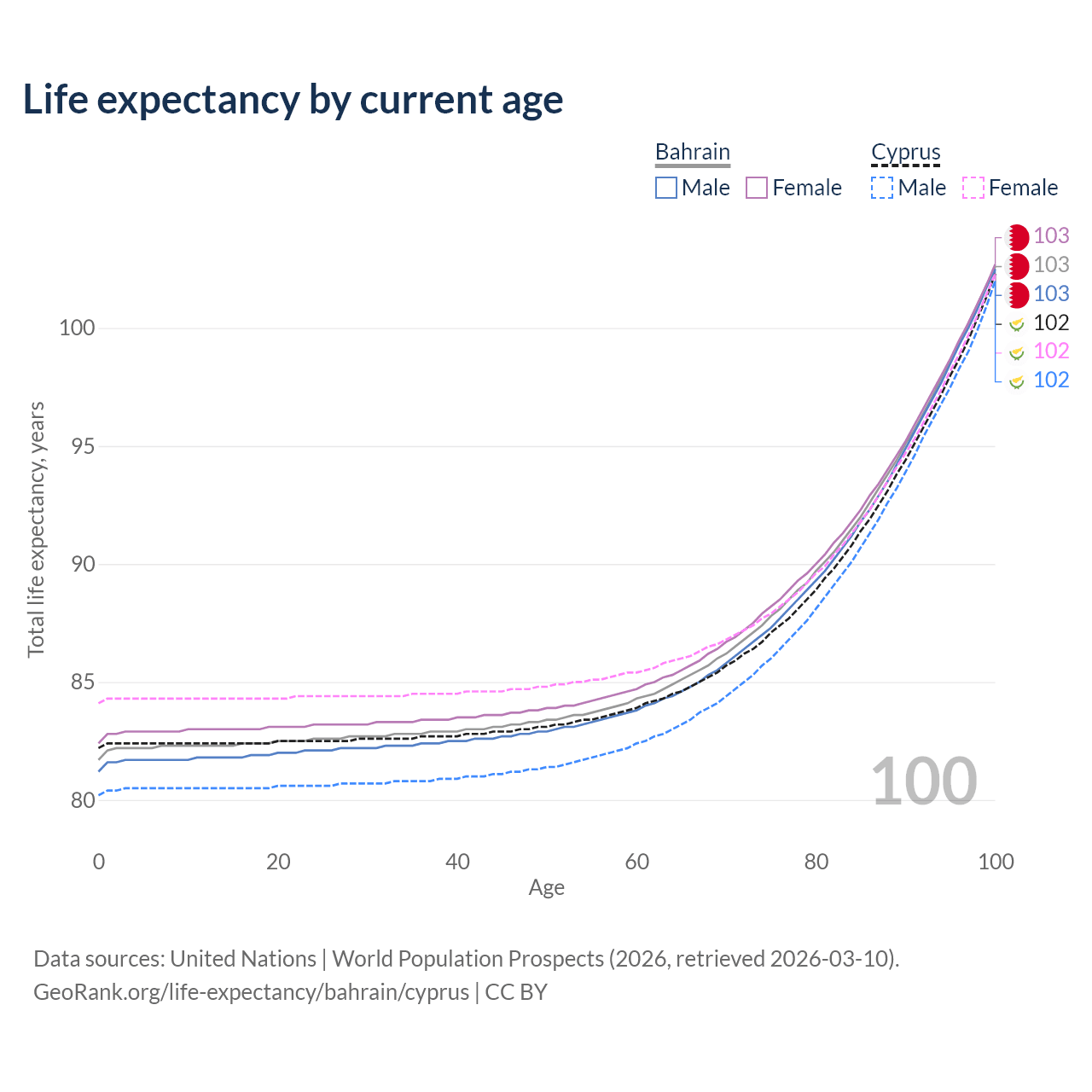 Life expectancy by current age

Bahrain
Male
Female

Cyprus
Male
Female

103
103
103
102
102
102

Total life expectancy, years

100
95
90
85
80

100

0
20
40
60
80
100
Age

Data sources: United Nations | World Population Prospects (2026, retrieved 2026-03-10).
GeoRank.org/life-expectancy/bahrain/cyprus | CC BY